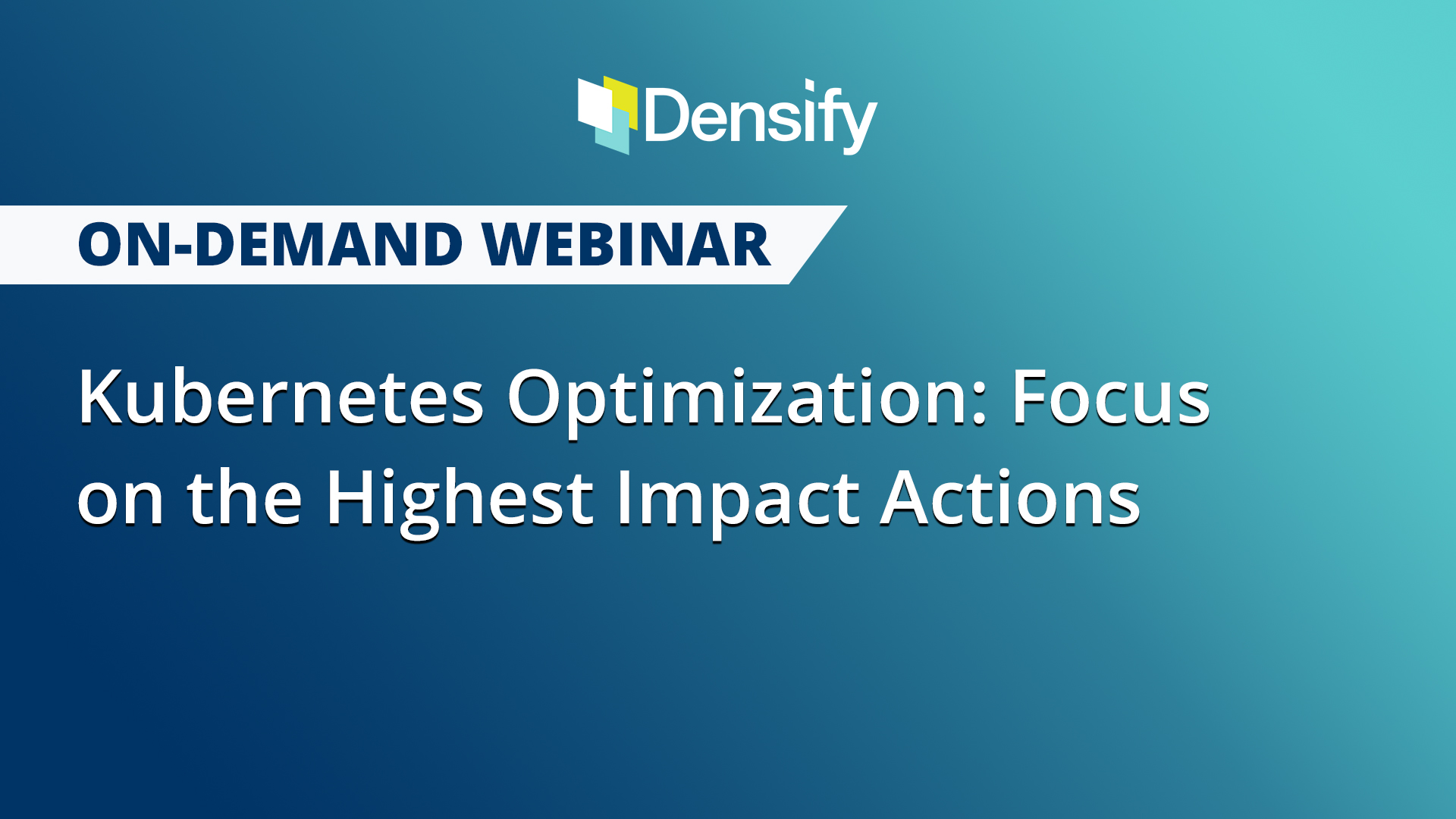 Densify

ON-DEMAND WEBINAR

Kubernetes Optimization: Focus on the Highest Impact Actions